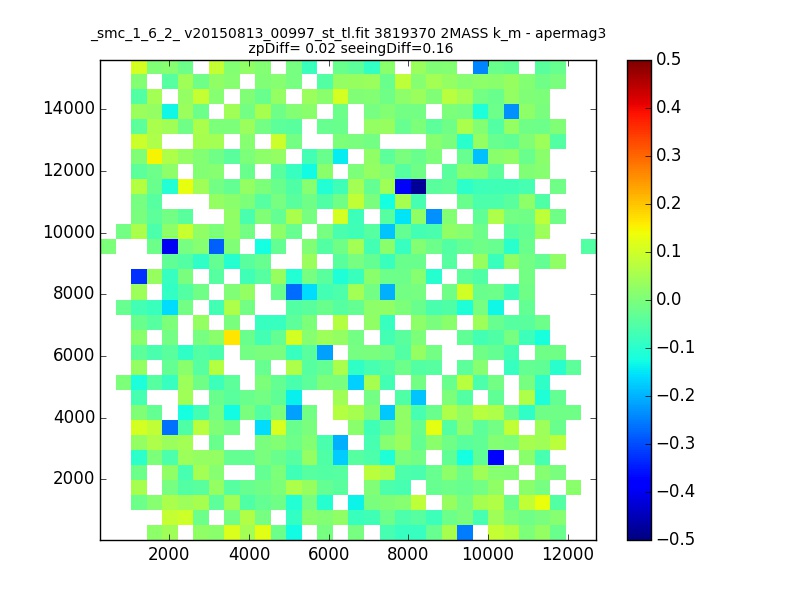 _smc_1_6_2_ v20150813_00997_st_tl.fit 3819370 2MASS k_m - apermag3
zpDiff= 0.02 seeingDiff=0.16

14000
12000
10000
8000
6000
4000
2000

2000 4000 6000 8000 10000 12000

0.5
0.4
0.3
0.2
0.1
0.0
−0.1
−0.2
−0.3
−0.4
−0.5